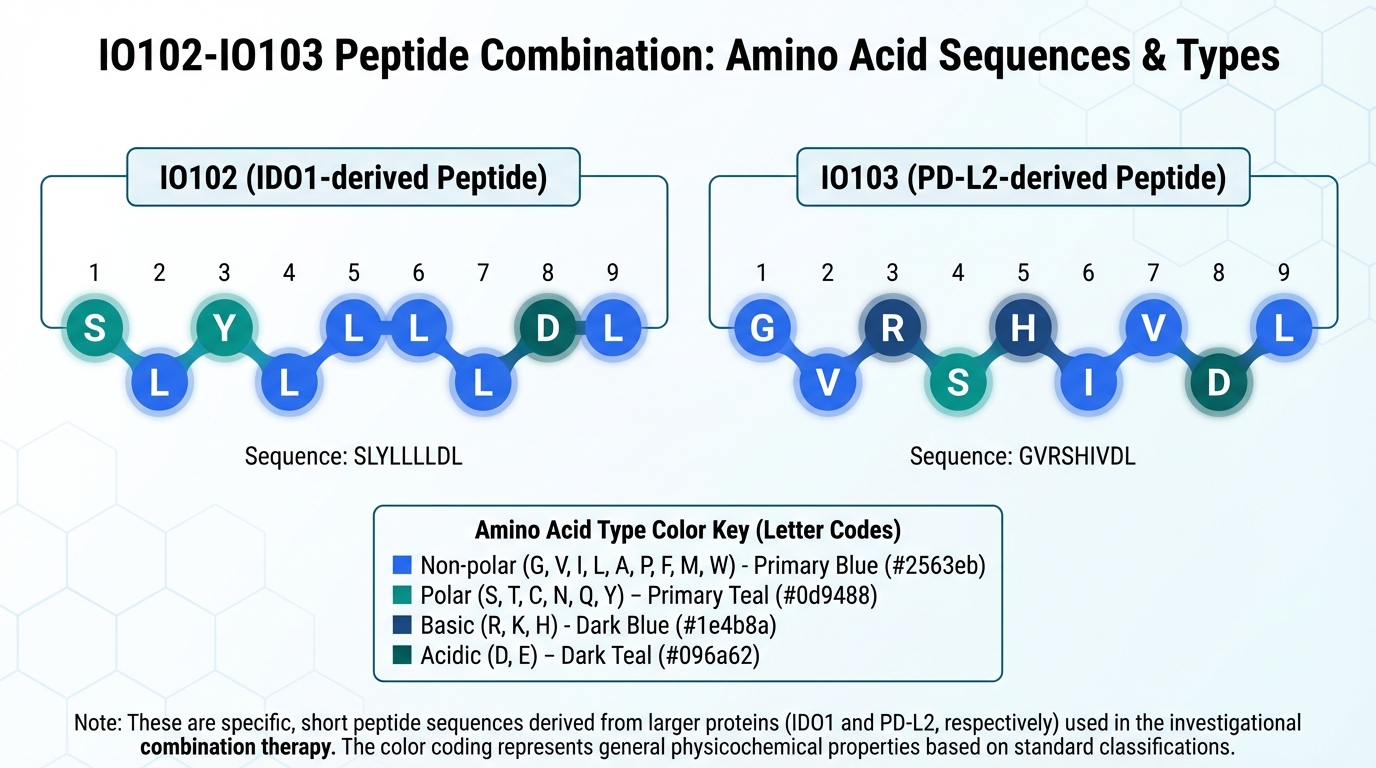 IO102-IO103 Peptide Combination: Amino Acid Sequences & Types

IO102 (IDO1-derived Peptide)

1 2 3 4 5 6 7 8 9

S L Y L L L L D L

Sequence: SLYLLLLDL

IO103 (PD-L2-derived Peptide)

1 2 3 4 5 6 7 8 9

G V R S H I V D L

Sequence: GVRSHIVDL

Amino Acid Type Color Key (Letter Codes)
Non-polar (G, V, I, L, A, P, F, M, W) - Primary Blue (#2563eb)
Polar (S, T, C, N, Q, Y) – Primary Teal (#0d9488)
Basic (R, K, H) - Dark Blue (#1e4b8a)
Acidic (D, E) – Dark Teal (#096a62)

Note: These are specific, short peptide sequences derived from larger proteins (IDO1 and PD-L2, respectively) used in the investigational combination therapy. The color coding represents general physicochemical properties based on standard classifications.